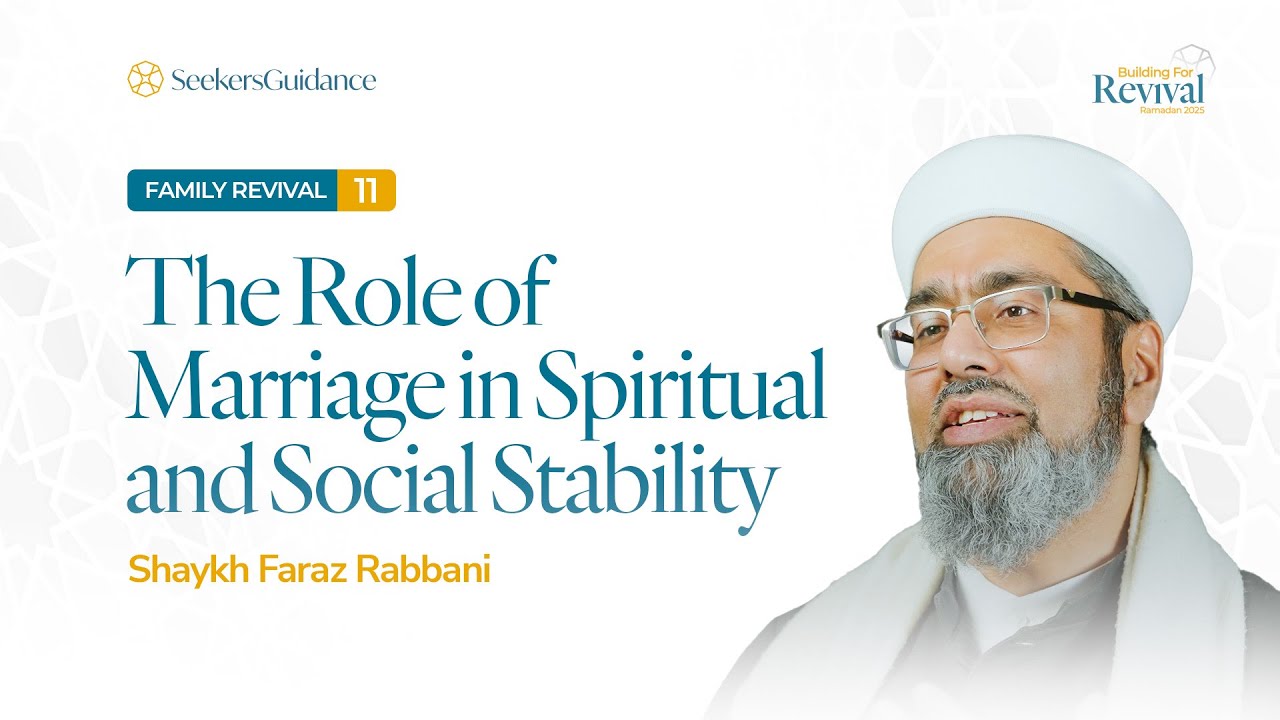 SeekersGuidance

Building For
Revival
Ramadan 2025

FAMILY REVIVAL 11

The Role of Marriage in Spiritual and Social Stability

Shaykh Faraz Rabbani